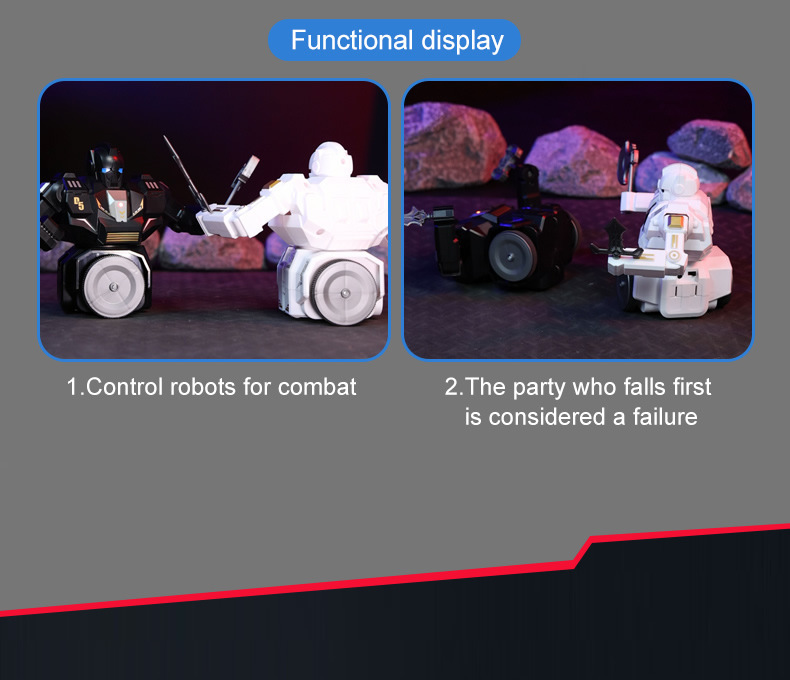 Functional display

D5

1.Control robots for combat

2.The party who falls first is considered a failure